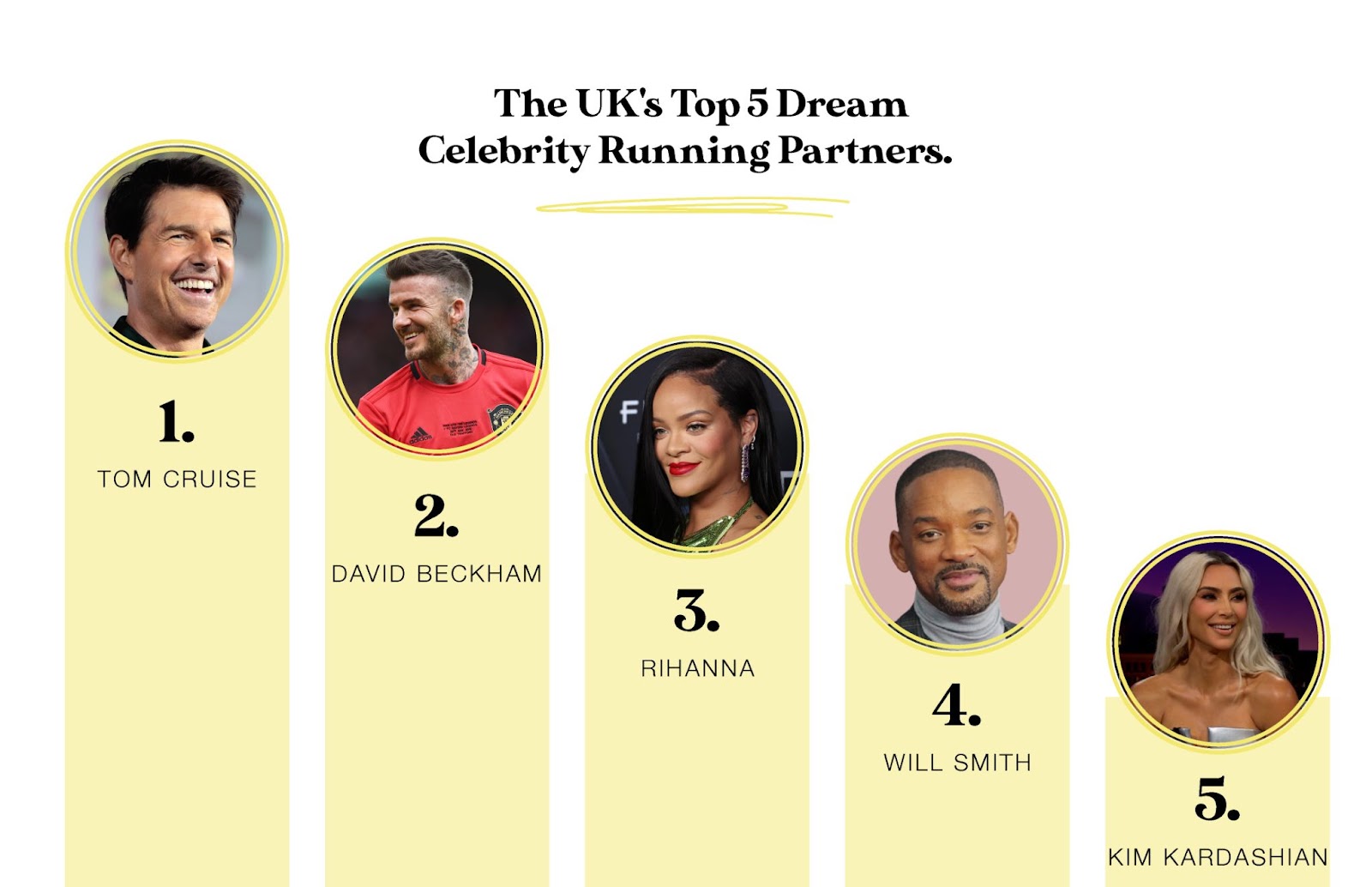 The UK's Top 5 Dream Celebrity Running Partners.

1.
TOM CRUISE

2.
DAVID BECKHAM

3.
RIHANNA

4.
WILL SMITH

5.
KIM KARDASHIAN